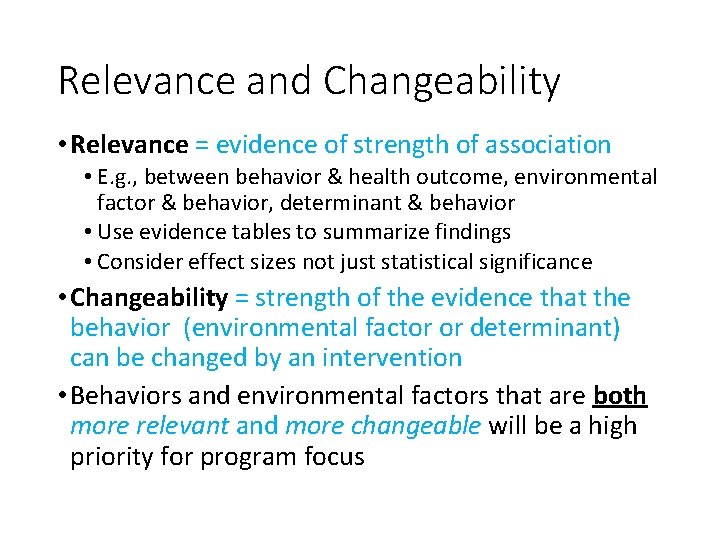 Relevance and Changeability

• Relevance = evidence of strength of association
  • E.g., between behavior & health outcome, environmental factor & behavior, determinant & behavior
  • Use evidence tables to summarize findings
  • Consider effect sizes not just statistical significance
• Changeability = strength of the evidence that the behavior (environmental factor or determinant) can be changed by an intervention
• Behaviors and environmental factors that are both more relevant and more changeable will be a high priority for program focus